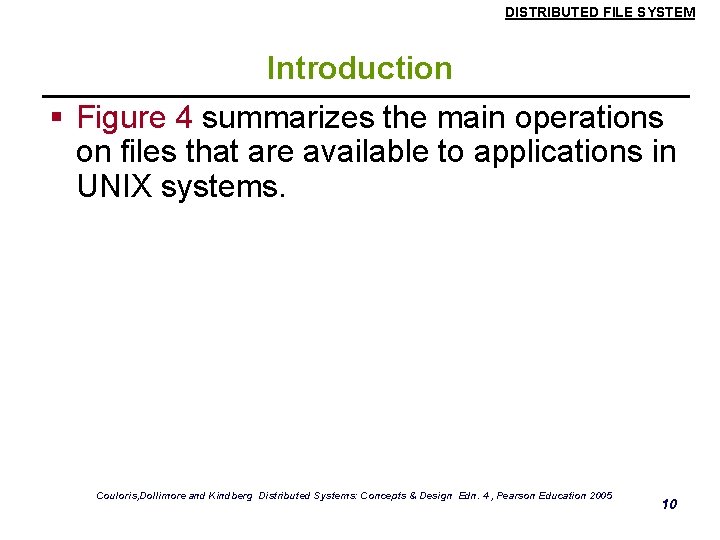 DISTRIBUTED FILE SYSTEM

Introduction

▪ Figure 4 summarizes the main operations on files that are available to applications in UNIX systems.

Couloris,Dollimore and Kindberg Distributed Systems: Concepts & Design Edn. 4 , Pearson Education 2005

10